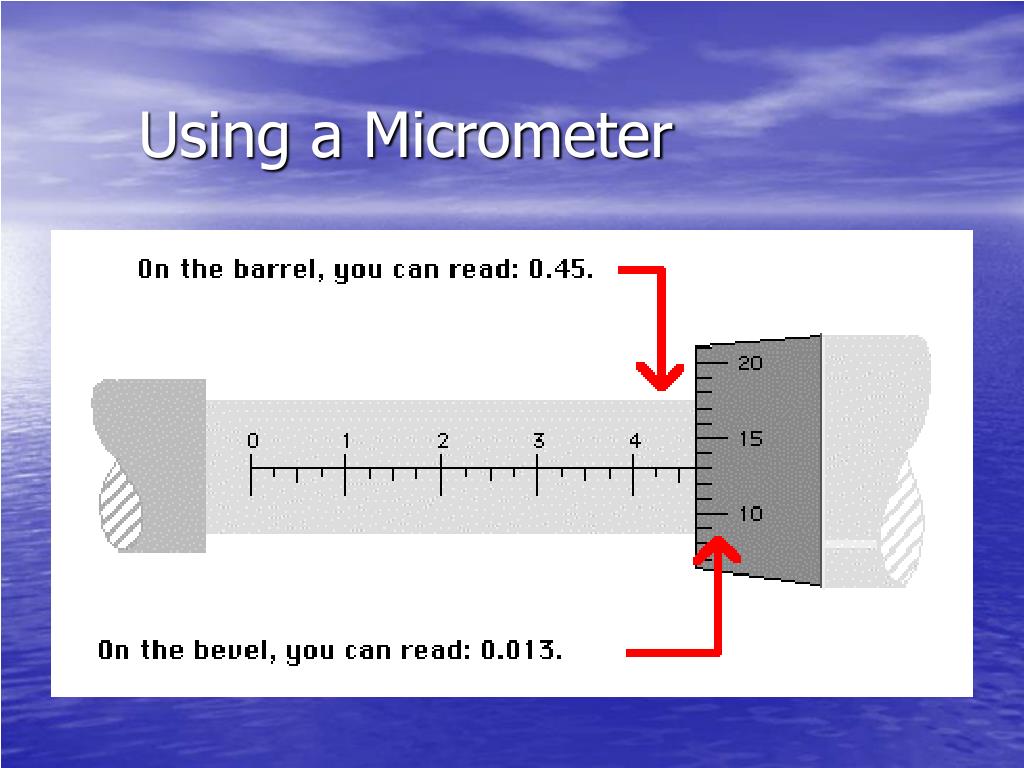 Using a Micrometer

On the barrel, you can read: 0.45.

0 1 2 3 4

20 15 10

On the bevel, you can read: 0.013.